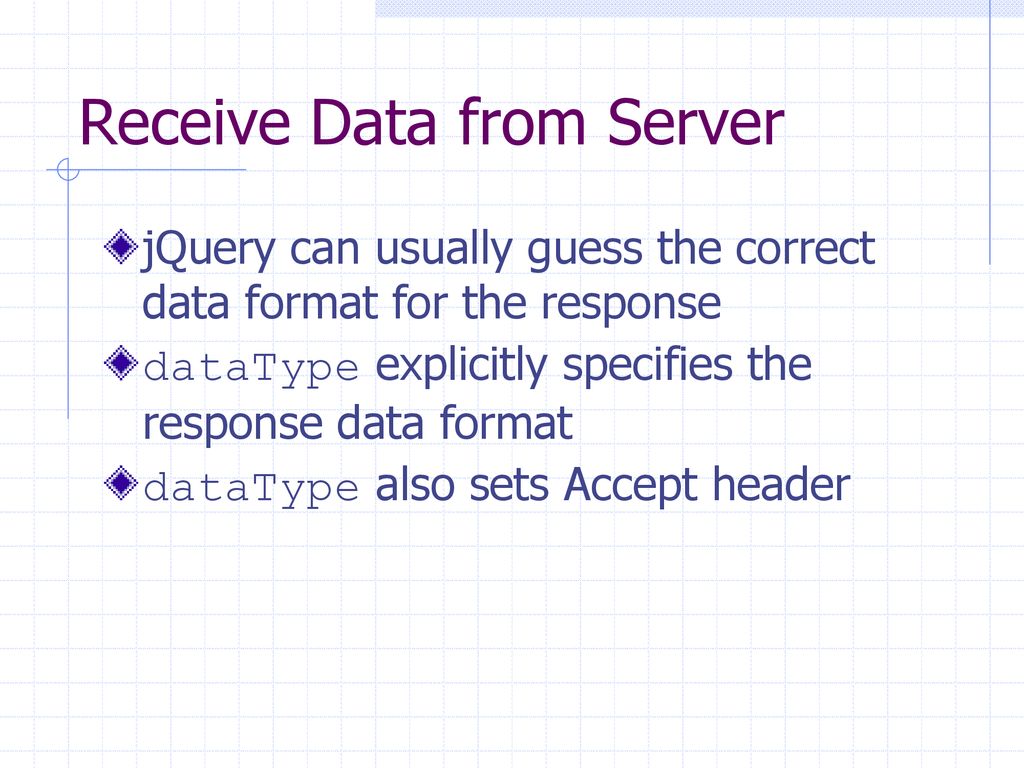 Receive Data from Server

jQuery can usually guess the correct data format for the response

dataType explicitly specifies the response data format

dataType also sets Accept header